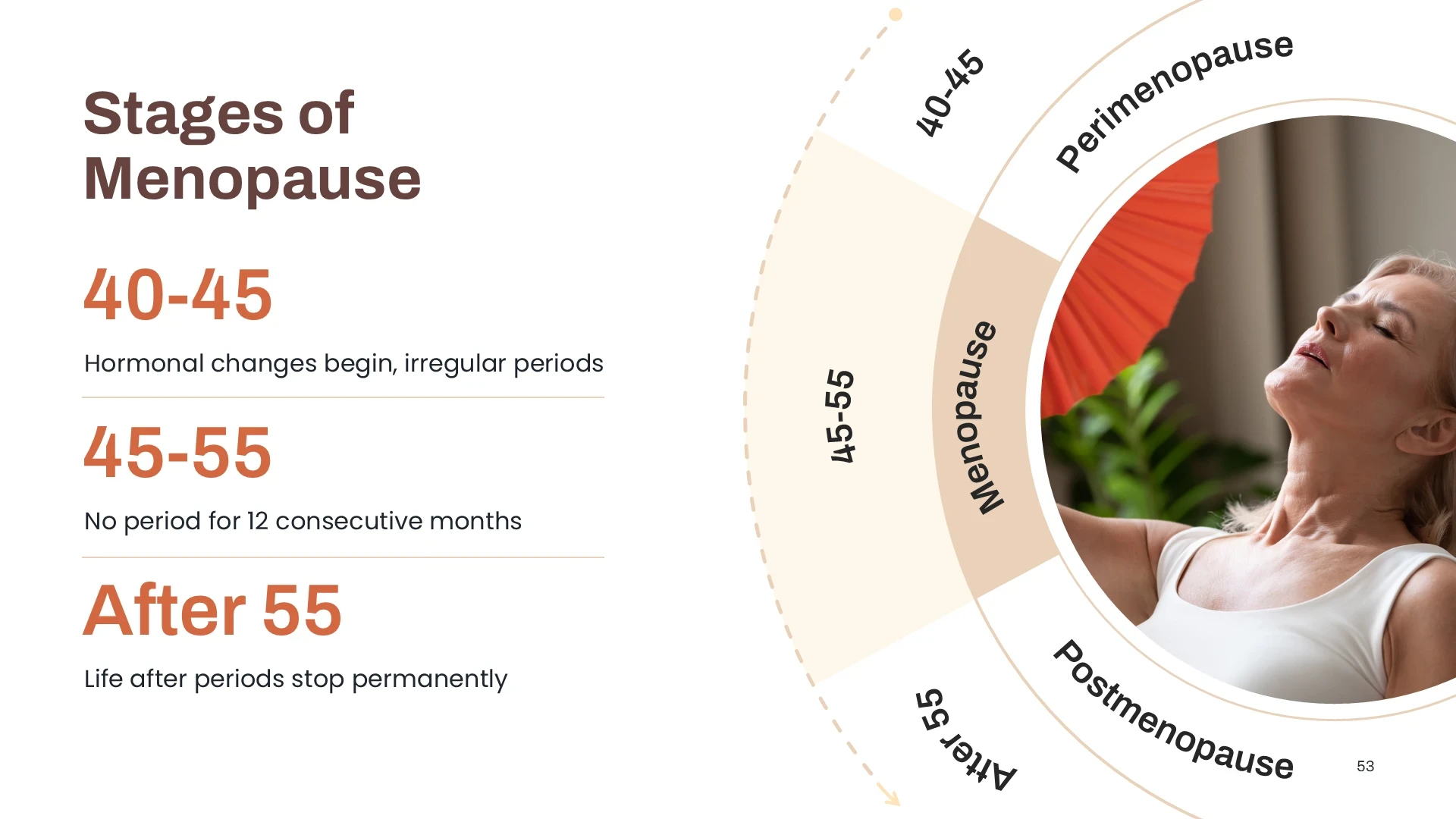 Stages of Menopause

40-45

Hormonal changes begin, irregular periods

45-55

No period for 12 consecutive months

After 55

Life after periods stop permanently

40-45

Perimenopause

45-55

Menopause

After 55

Postmenopause

53